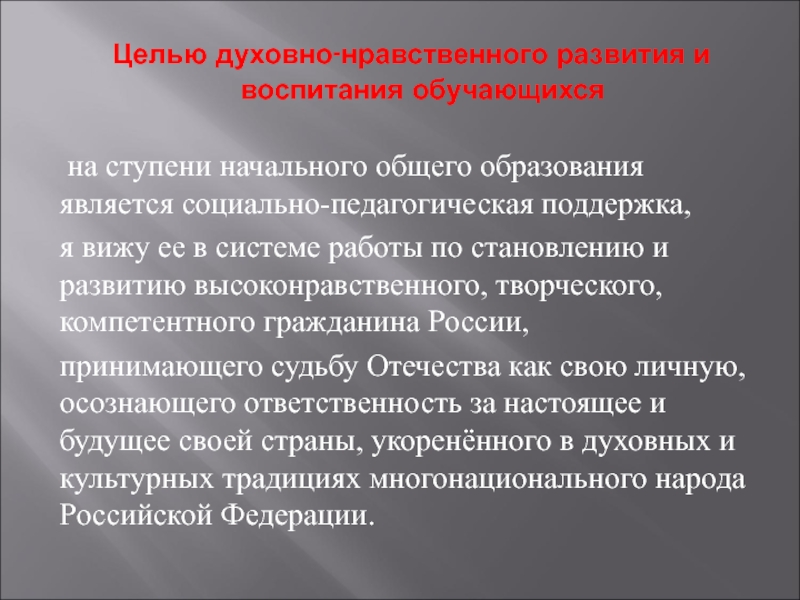 Целью духовно-нравственного развития и воспитания обучающихся

на ступени начального общего образования является социально-педагогическая поддержка,

я вижу ее в системе работы по становлению и развитию высоконравственного, творческого, компетентного гражданина России,

принимающего судьбу Отечества как свою личную, осознающего ответственность за настоящее и будущее своей страны, укоренённого в духовных и культурных традициях многонационального народа Российской Федерации.